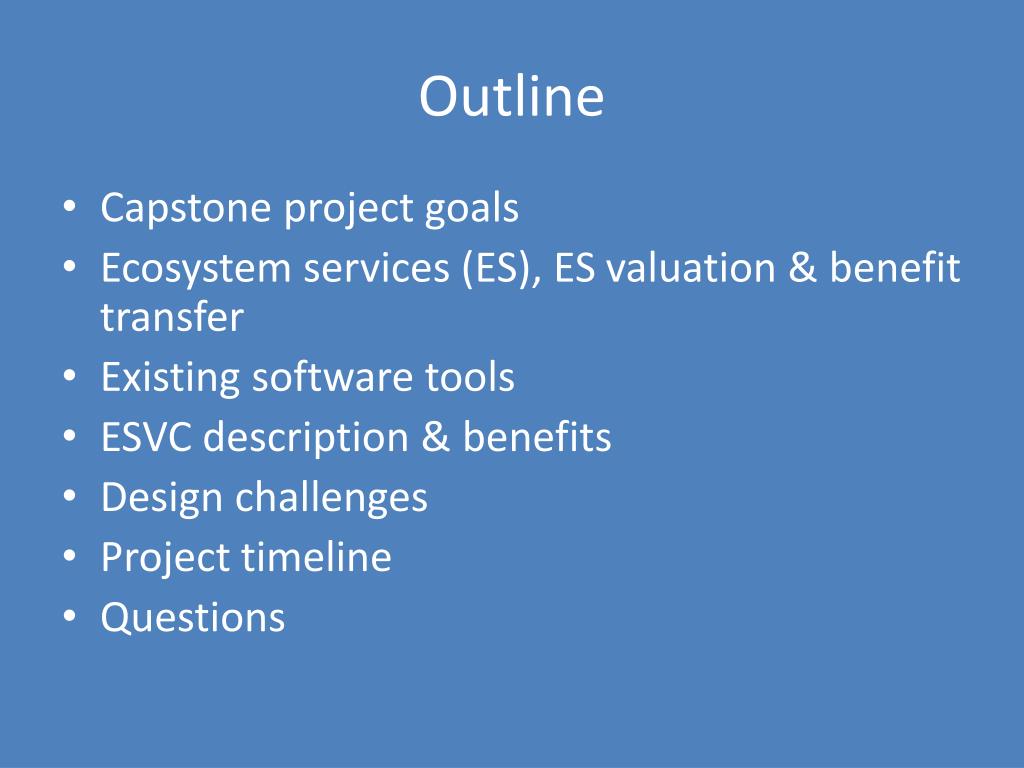 Outline

• Capstone project goals
• Ecosystem services (ES), ES valuation & benefit transfer
• Existing software tools
• ESVC description & benefits
• Design challenges
• Project timeline
• Questions